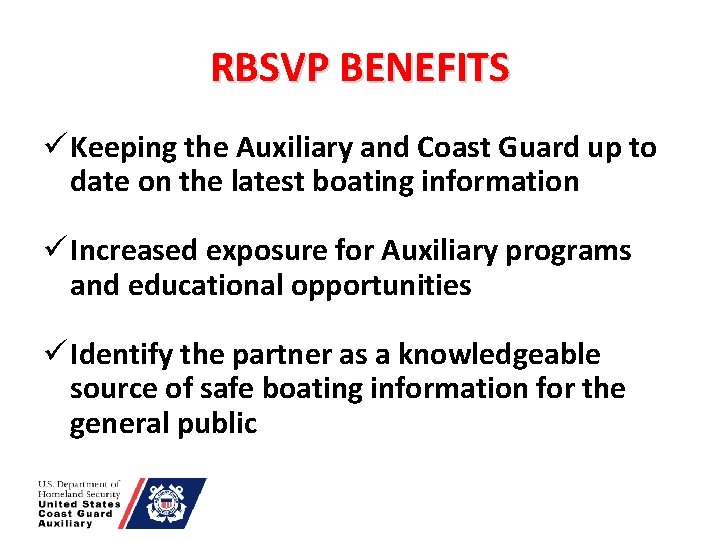 RBSVP BENEFITS

✓ Keeping the Auxiliary and Coast Guard up to date on the latest boating information

✓ Increased exposure for Auxiliary programs and educational opportunities

✓ Identify the partner as a knowledgeable source of safe boating information for the general public

U.S. Department of Homeland Security
United States Coast Guard Auxiliary